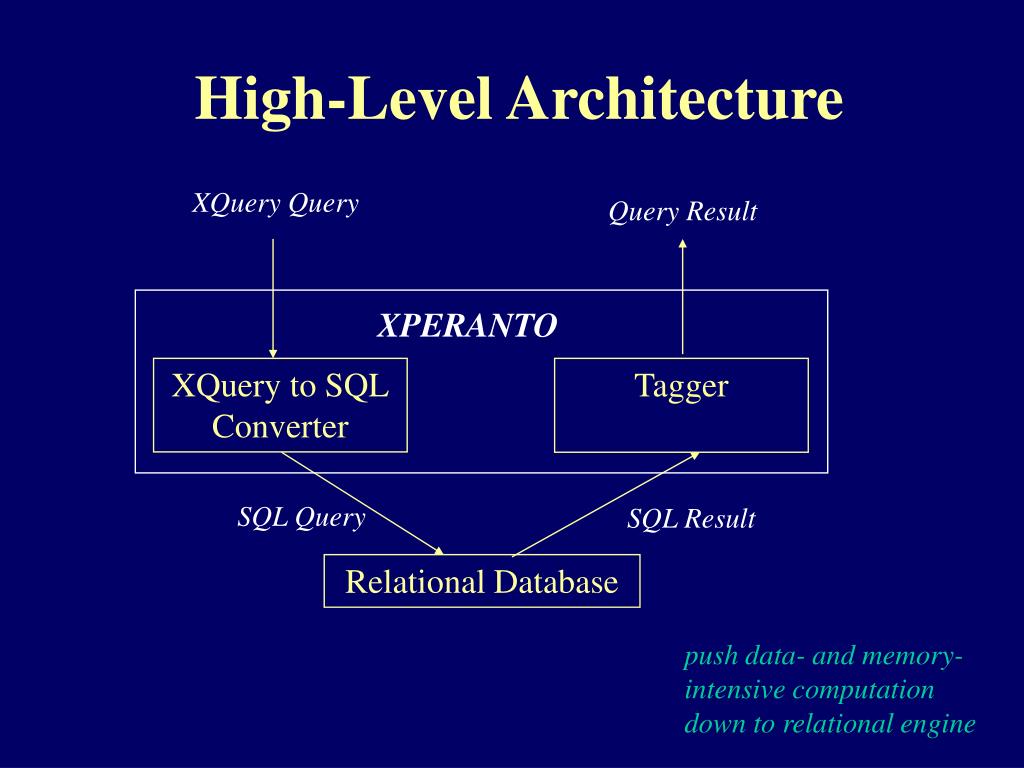 High-Level Architecture

XQuery Query

Query Result

XPERANTO

XQuery to SQL Converter

Tagger

SQL Query

SQL Result

Relational Database

push data- and memory-intensive computation down to relational engine